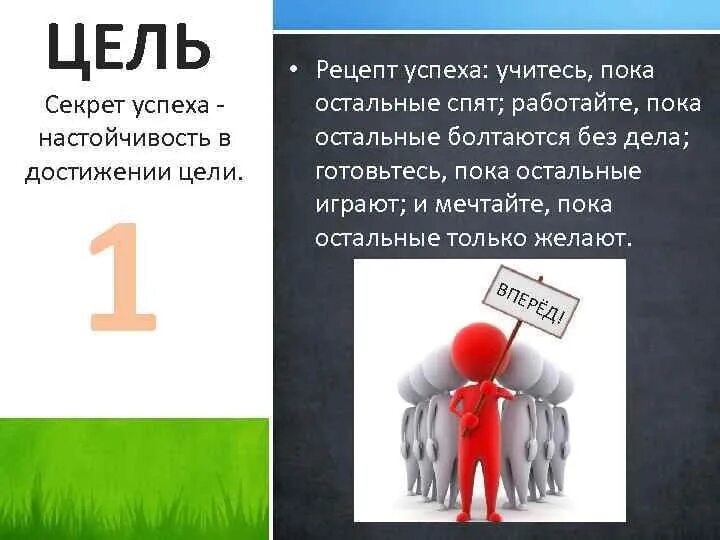 ЦЕЛЬ

Секрет успеха - настойчивость в достижении цели.

1

• Рецепт успеха: учитесь, пока остальные спят; работайте, пока остальные болтаются без дела; готовьтесь, пока остальные играют; и мечтайте, пока остальные только желают.

ВПЕРЁД!